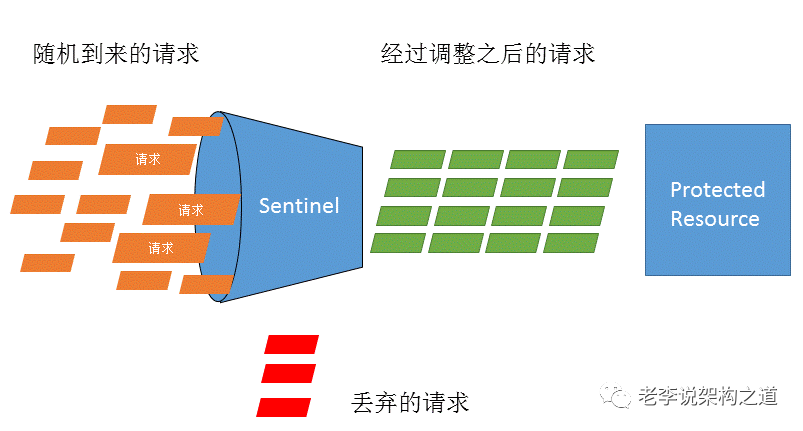 随机到来的请求

经过调整之后的请求

请求

请求

请求

Sentinel

Protected Resource

丢弃的请求

老李说架构之道